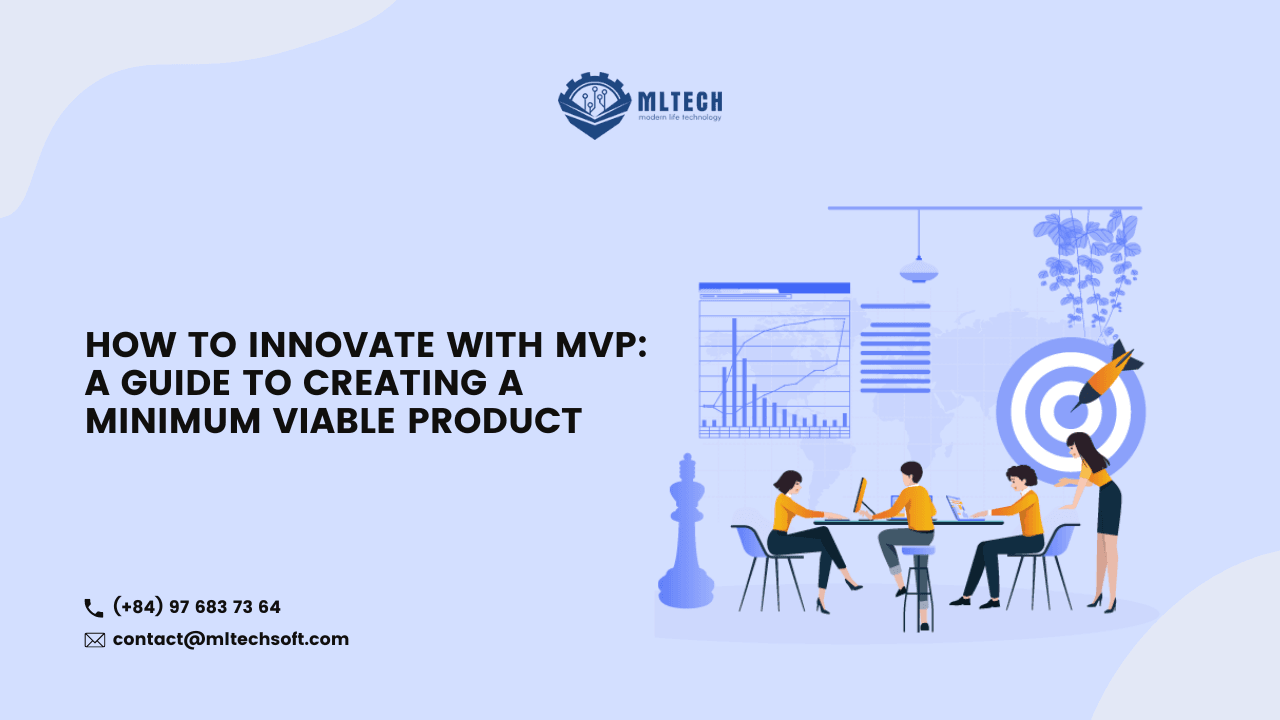 MLTECH
modern life technology

HOW TO INNOVATE WITH MVP: A GUIDE TO CREATING A MINIMUM VIABLE PRODUCT

(+84) 97 683 73 64
contact@mltechsoft.com